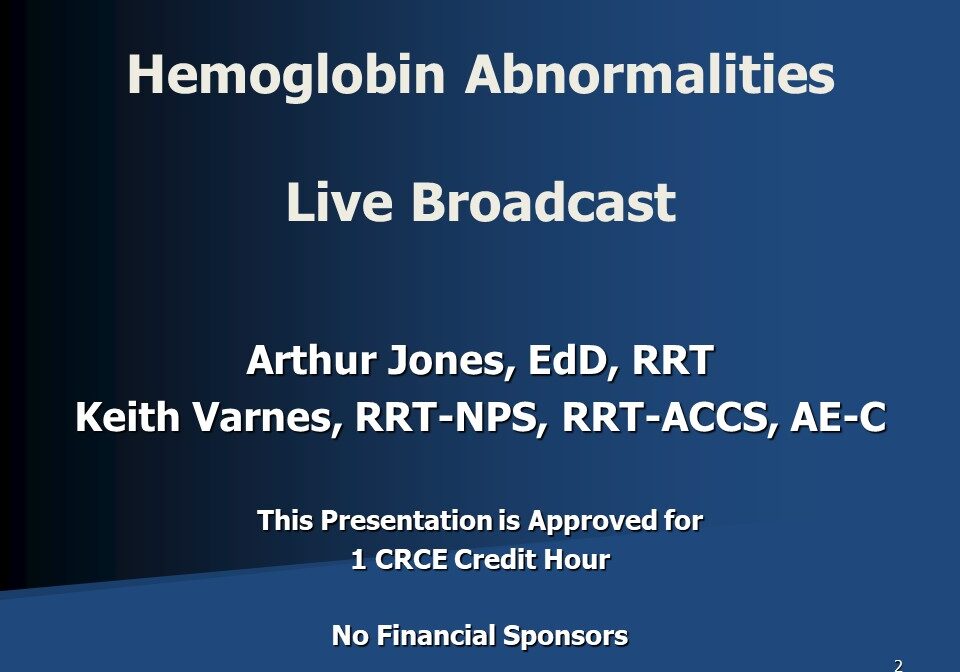 Hemoglobin Abnormalities

Live Broadcast

Arthur Jones, EdD, RRT
Keith Varnes, RRT-NPS, RRT-ACCS, AE-C

This Presentation is Approved for
1 CRCE Credit Hour

No Financial Sponsors

2